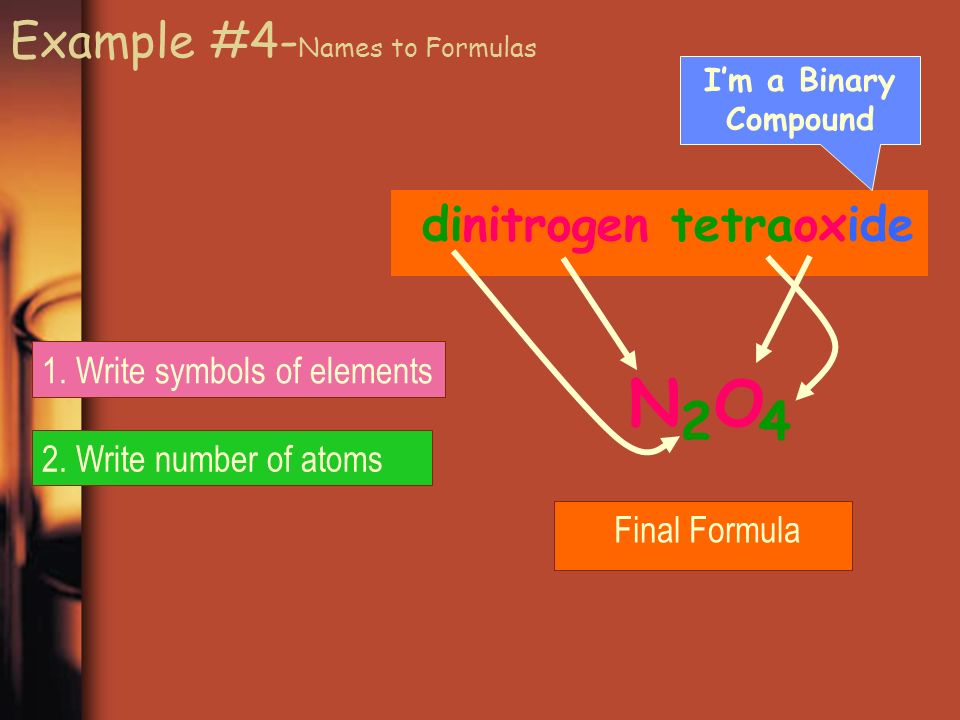 Example #4-Names to Formulas

I'm a Binary Compound

dinitrogen tetraoxide

1. Write symbols of elements

2. Write number of atoms

$N_2O_4$

Final Formula